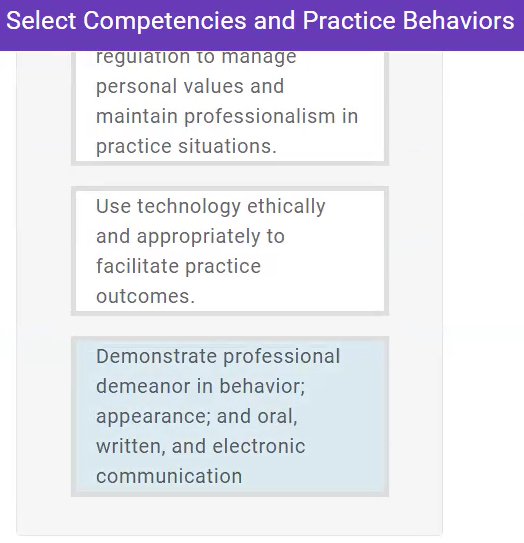 Select Competencies and Practice Behaviors

regulation to manage personal values and maintain professionalism in practice situations.

Use technology ethically and appropriately to facilitate practice outcomes.

Demonstrate professional demeanor in behavior; appearance; and oral, written, and electronic communication